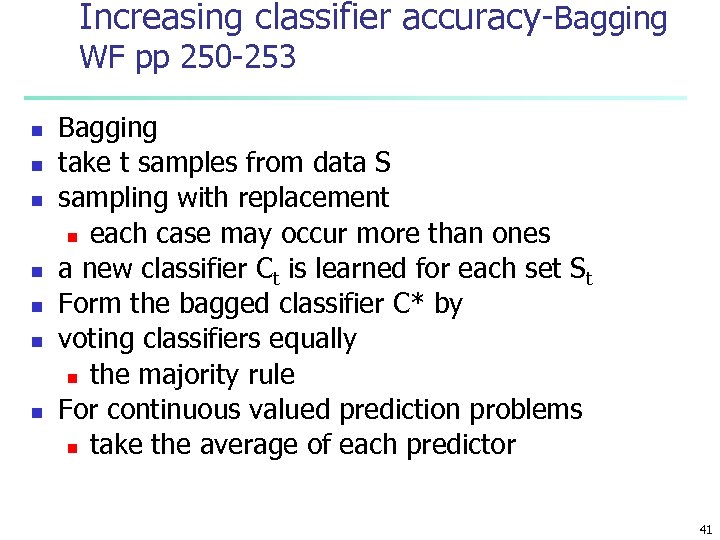 Increasing classifier accuracy-Bagging WF pp 250-253

- Bagging
- take t samples from data S
- sampling with replacement
  - each case may occur more than ones
- a new classifier $C_t$ is learned for each set $S_t$
- Form the bagged classifier C* by
- voting classifiers equally
  - the majority rule
- For continuous valued prediction problems
  - take the average of each predictor

41